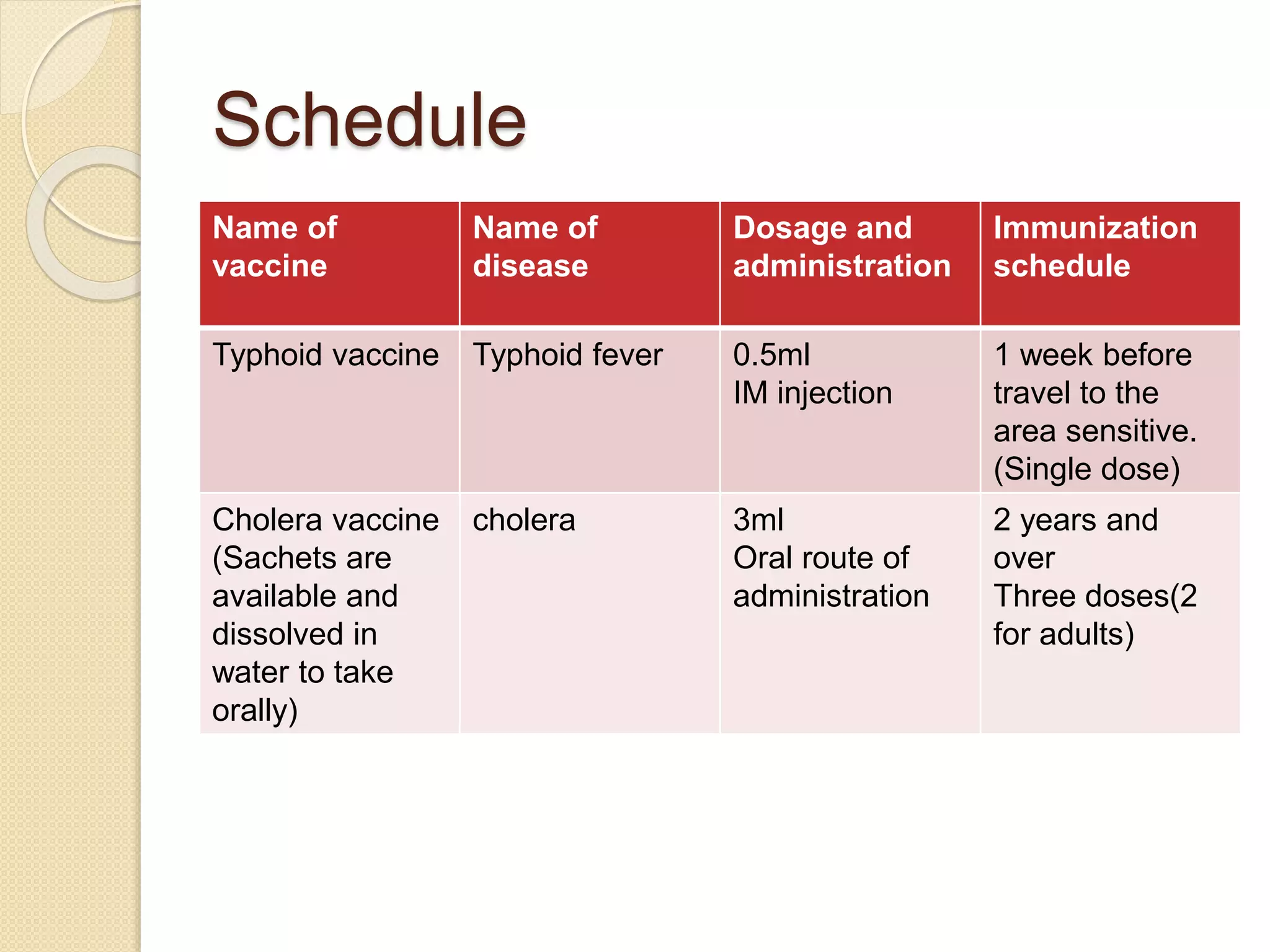 Schedule

| Name of vaccine | Name of disease | Dosage and administration | Immunization schedule |
|---|---|---|---|
| Typhoid vaccine | Typhoid fever | 0.5ml IM injection | 1 week before travel to the area sensitive. (Single dose) |
| Cholera vaccine (Sachets are available and dissolved in water to take orally) | cholera | 3ml Oral route of administration | 2 years and over Three doses(2 for adults) |